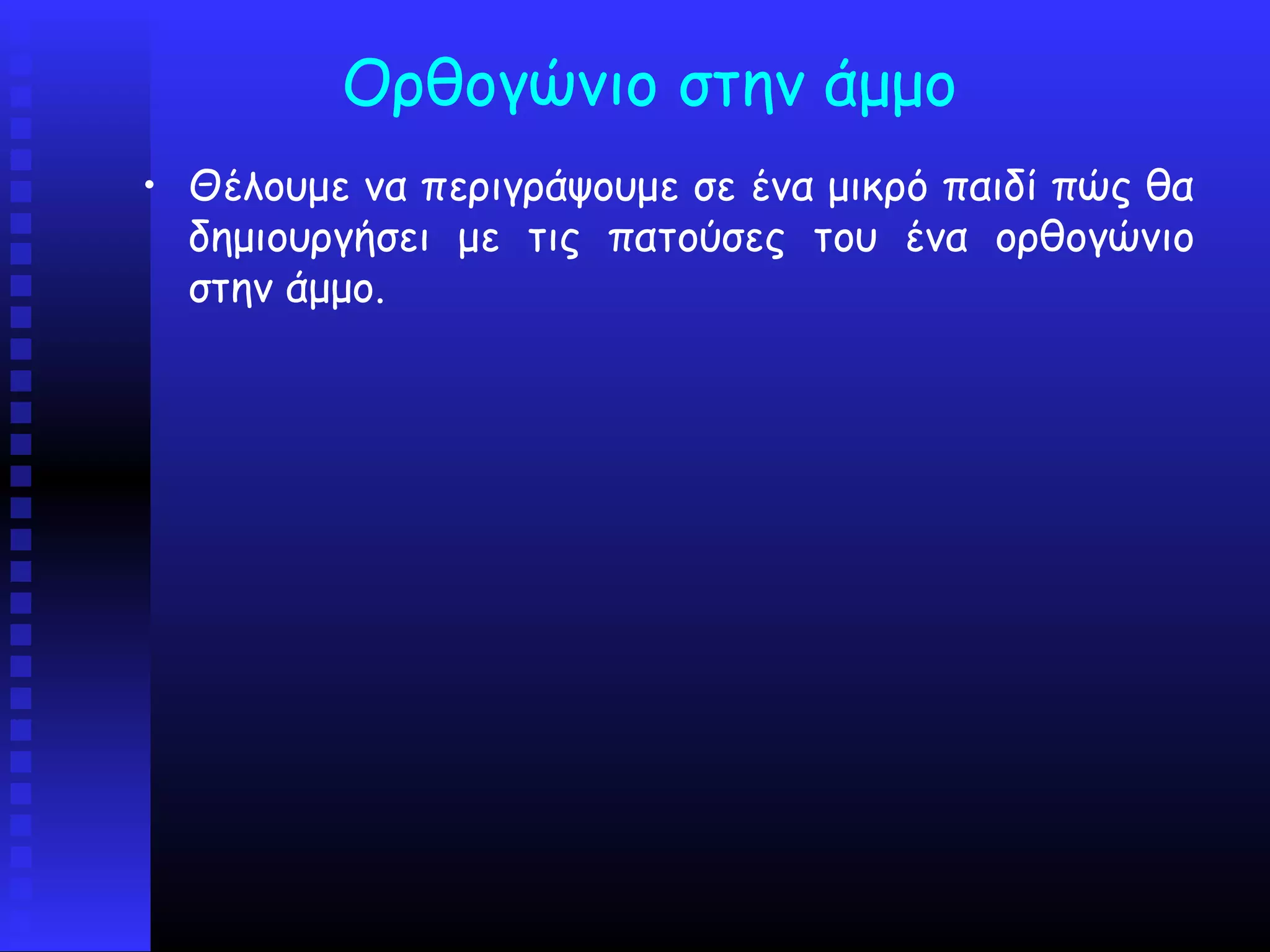 Ορθογώνιο στην άμμο

• Θέλουμε να περιγράψουμε σε ένα μικρό παιδί πώς θα δημιουργήσει με τις πατούσες του ένα ορθογώνιο στην άμμο.